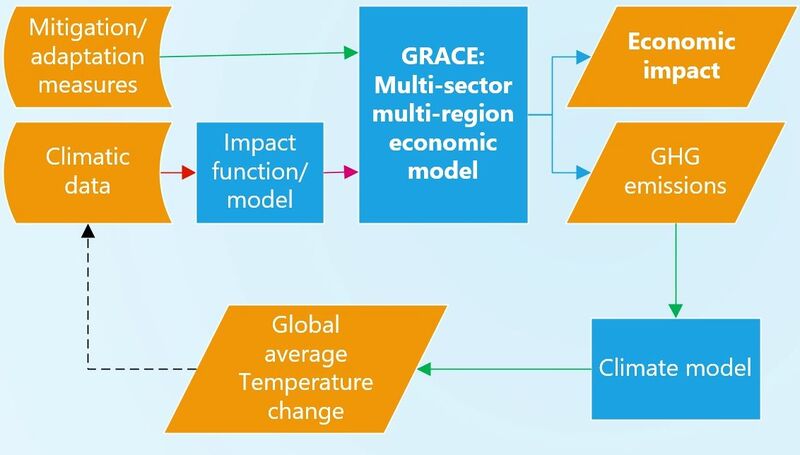 Mitigation/ adaptation measures

Climatic data

Impact function/ model

GRACE: Multi-sector multi-region economic model

Economic impact

GHG emissions

Climate model

Global average Temperature change